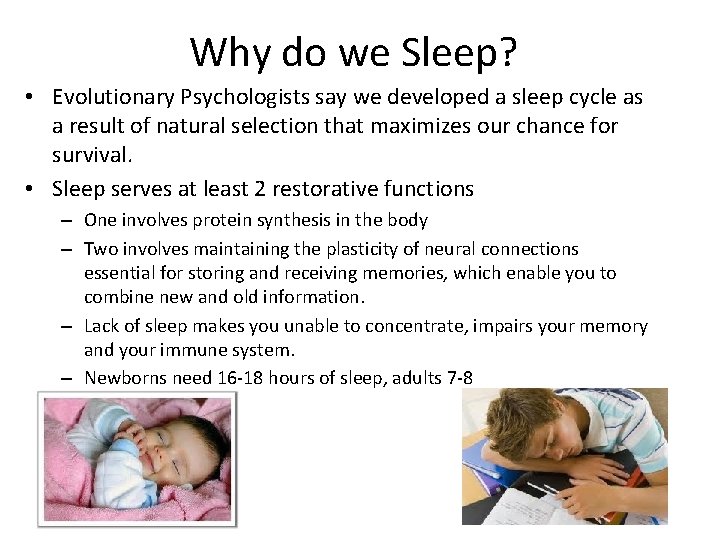 Why do we Sleep?

• Evolutionary Psychologists say we developed a sleep cycle as a result of natural selection that maximizes our chance for survival.

• Sleep serves at least 2 restorative functions

– One involves protein synthesis in the body

– Two involves maintaining the plasticity of neural connections essential for storing and receiving memories, which enable you to combine new and old information.

– Lack of sleep makes you unable to concentrate, impairs your memory and your immune system.

– Newborns need 16-18 hours of sleep, adults 7-8